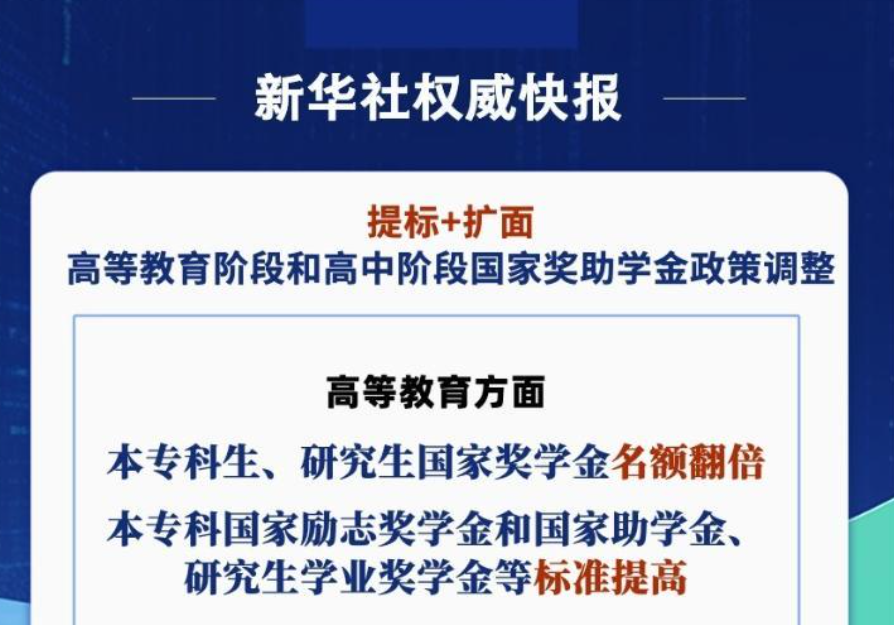 新华社权威快报

提标+扩面
高等教育阶段和高中阶段国家奖助学金政策调整

高等教育方面

本专科生、研究生国家奖学金名额翻倍

本专科国家励志奖学金和国家助学金、研究生学业奖学金等标准提高